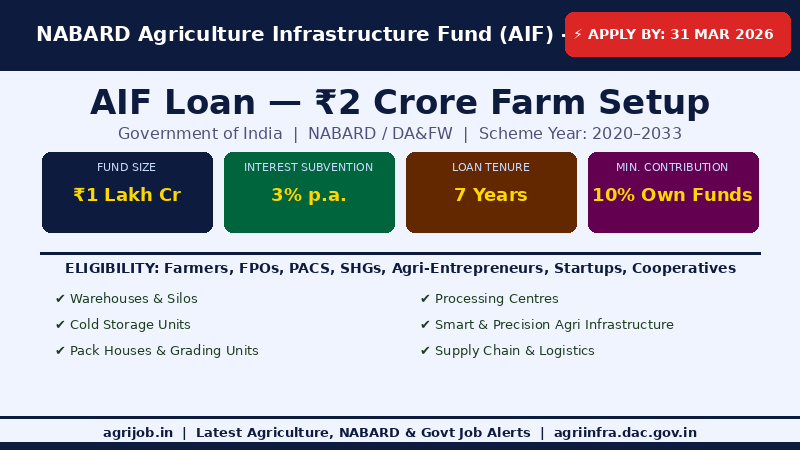 NABARD Agriculture Infrastructure Fund (AIF) ·

⚡ APPLY BY: 31 MAR 2026

AIF Loan — ₹2 Crore Farm Setup

Government of India | NABARD / DA&FW | Scheme Year: 2020–2033

FUND SIZE
₹1 Lakh Cr

INTEREST SUBVENTION
3% p.a.

LOAN TENURE
7 Years

MIN. CONTRIBUTION
10% Own Funds

ELIGIBILITY: Farmers, FPOs, PACS, SHGs, Agri-Entrepreneurs, Startups, Cooperatives

✔ Warehouses & Silos
✔ Cold Storage Units
✔ Pack Houses & Grading Units

✔ Processing Centres
✔ Smart & Precision Agri Infrastructure
✔ Supply Chain & Logistics

agrijob.in | Latest Agriculture, NABARD & Govt Job Alerts | agriinfra.dac.gov.in